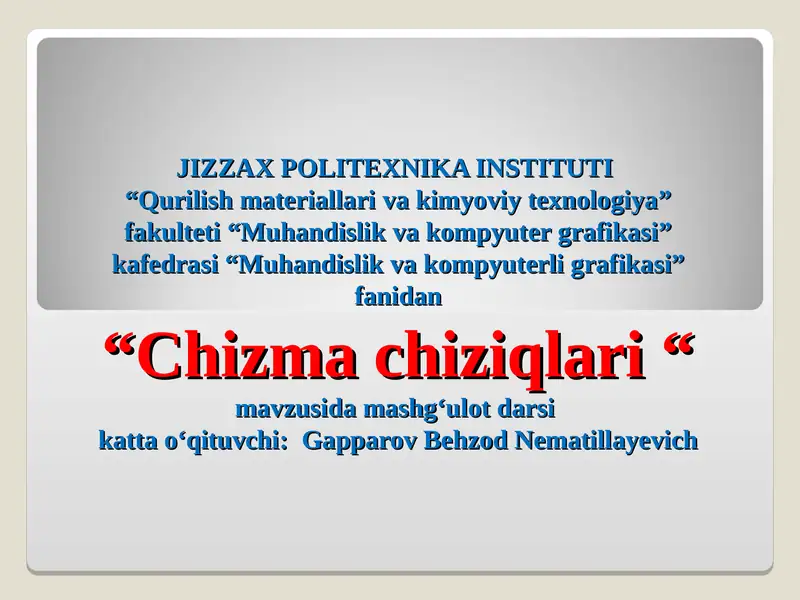 JIZZAX POLITEXNIKA INSTITUTI
“Qurilish materiallari va kimyoviy texnologiya” fakulteti “Muhandislik va kompyuter grafikasi” kafedrasi “Muhandislik va kompyuterli grafikasi” fanidan

“Chizma chiziqlari “

mavzusida mashg‘ulot darsi
katta o‘qituvchi: Gapparov Behzod Nematillayevich